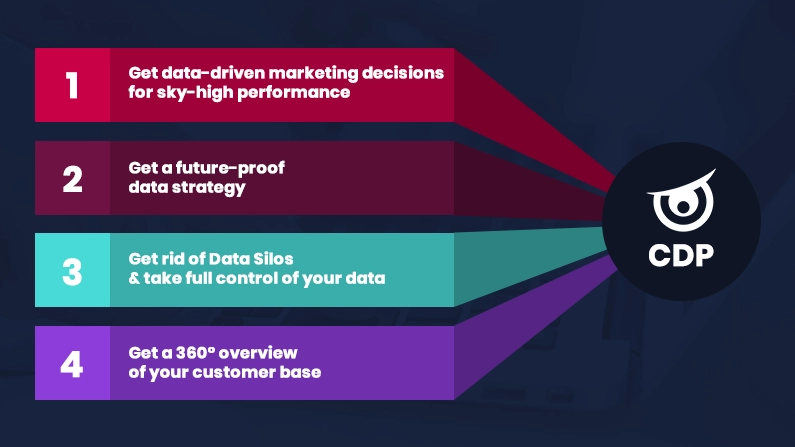 1 Get data-driven marketing decisions for sky-high performance

2 Get a future-proof data strategy

3 Get rid of Data Silos & take full control of your data

4 Get a 360° overview of your customer base

CDP